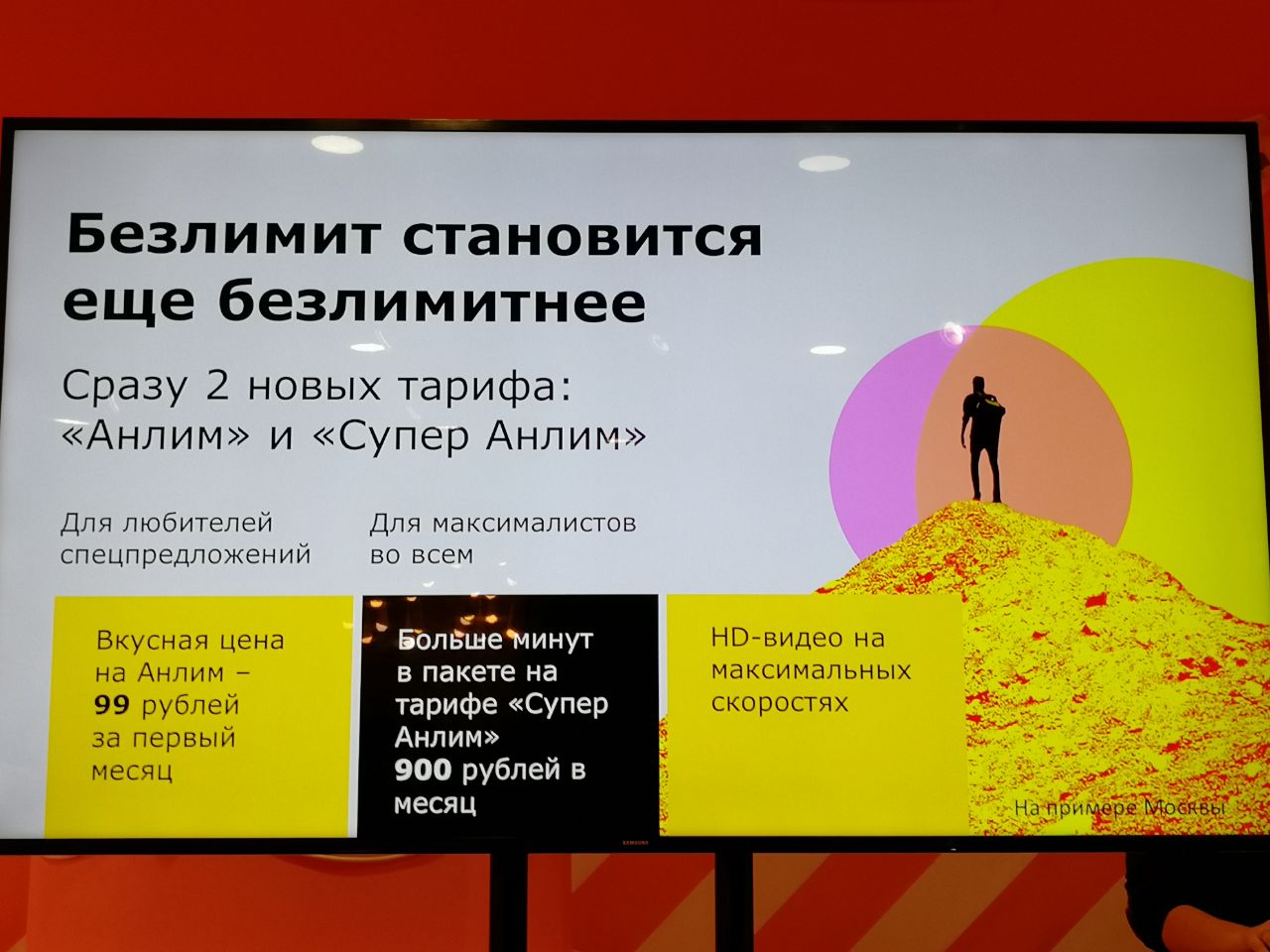 Безлимит становится еще безлимитнее

Сразу 2 новых тарифа: «Анлим» и «Супер Анлим»

Для любителей спецпредложений

Для максималистов во всем

Вкусная цена на Анлим – 99 рублей за первый месяц

Больше минут в пакете на тарифе «Супер Анлим» 900 рублей в месяц

HD-видео на максимальных скоростях

На примере Москвы

SAMSUNG